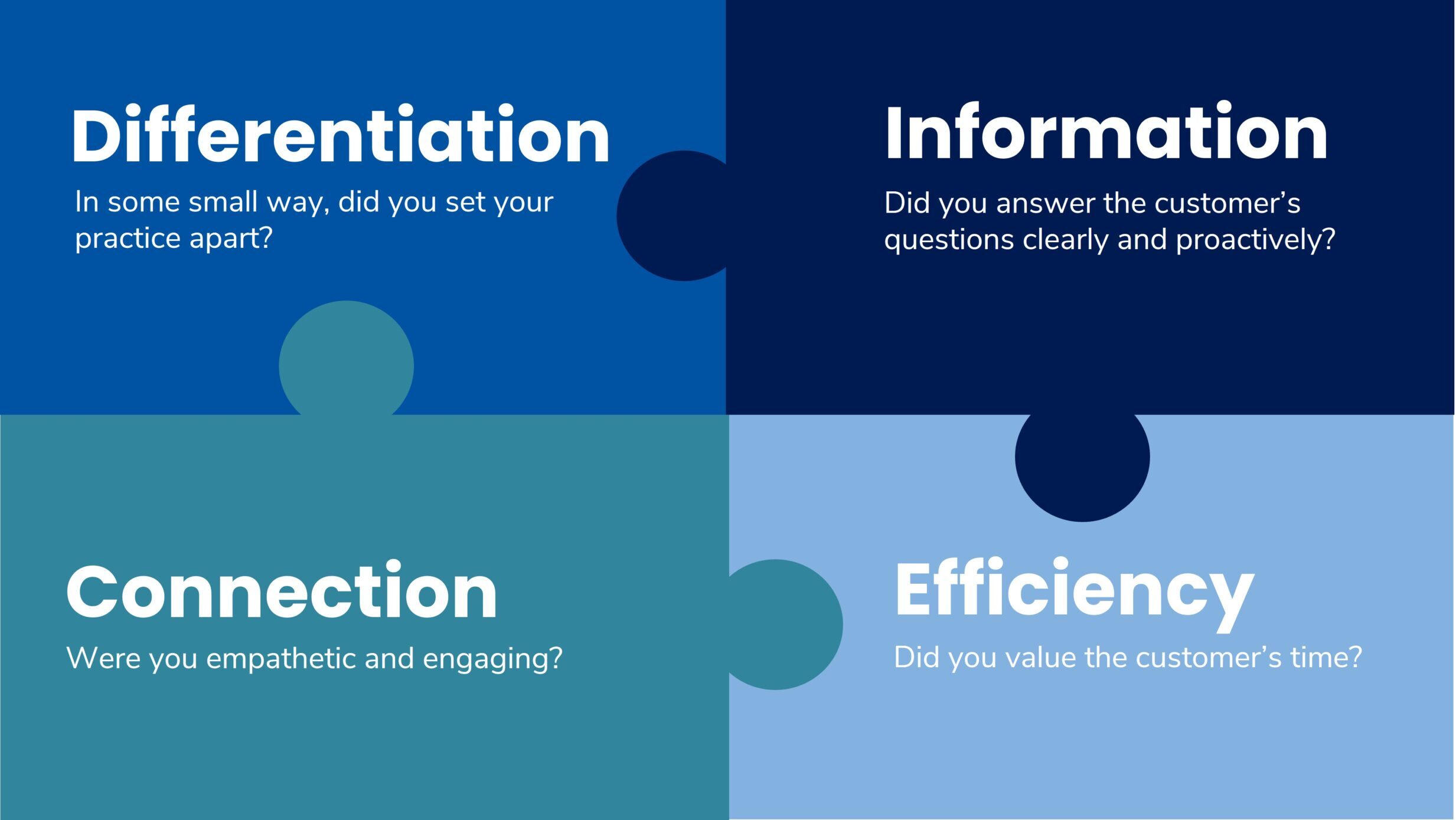 Differentiation

In some small way, did you set your practice apart?

Information

Did you answer the customer’s questions clearly and proactively?

Connection

Were you empathetic and engaging?

Efficiency

Did you value the customer’s time?